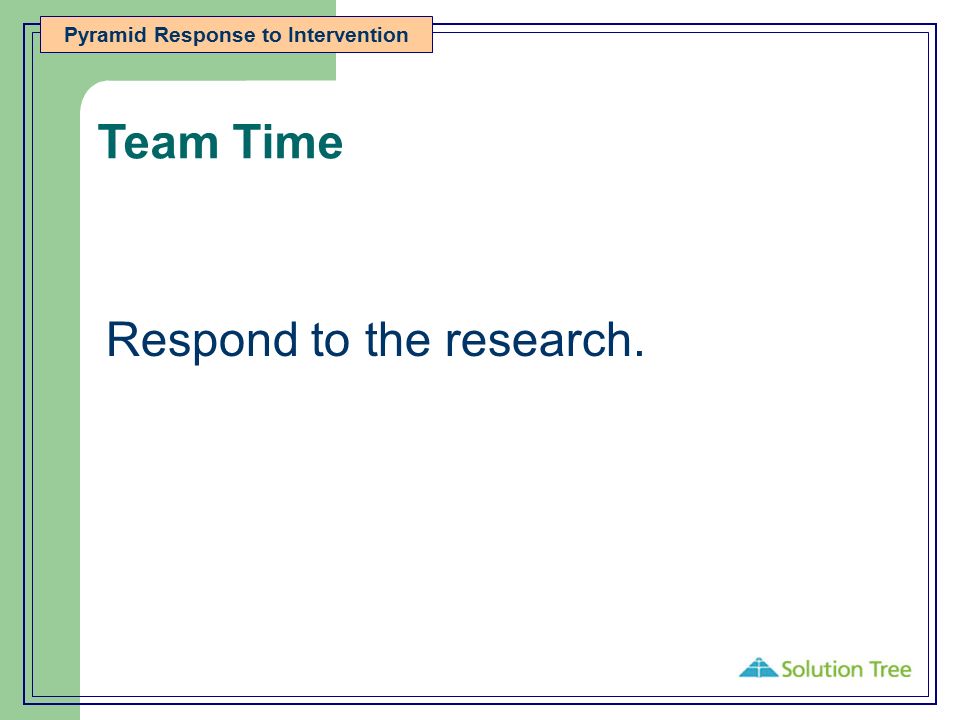 Pyramid Response to Intervention

Team Time

Respond to the research.

Solution Tree